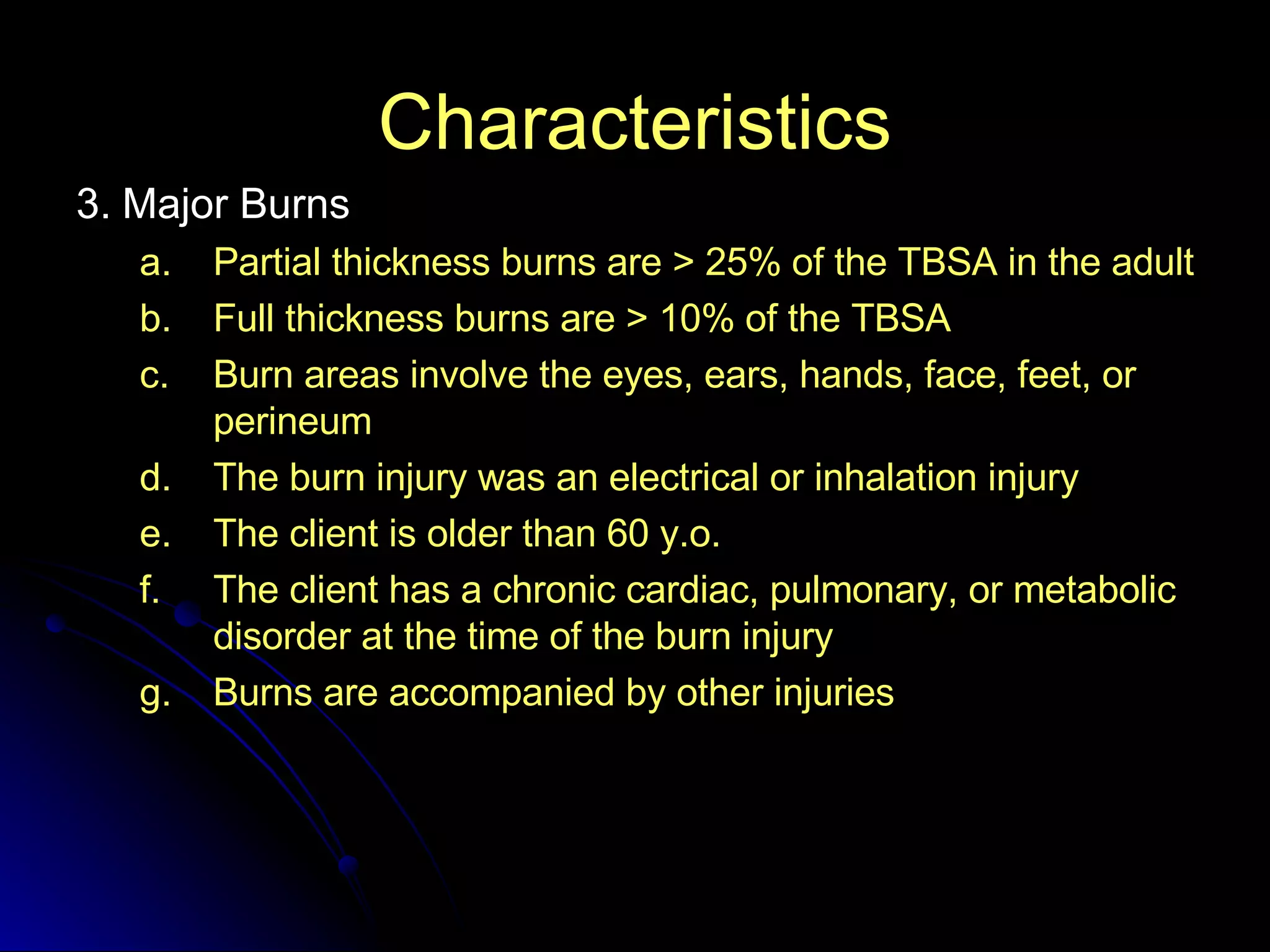 Characteristics

3. Major Burns

a. Partial thickness burns are > 25% of the TBSA in the adult

b. Full thickness burns are > 10% of the TBSA

c. Burn areas involve the eyes, ears, hands, face, feet, or perineum

d. The burn injury was an electrical or inhalation injury

e. The client is older than 60 y.o.

f. The client has a chronic cardiac, pulmonary, or metabolic disorder at the time of the burn injury

g. Burns are accompanied by other injuries